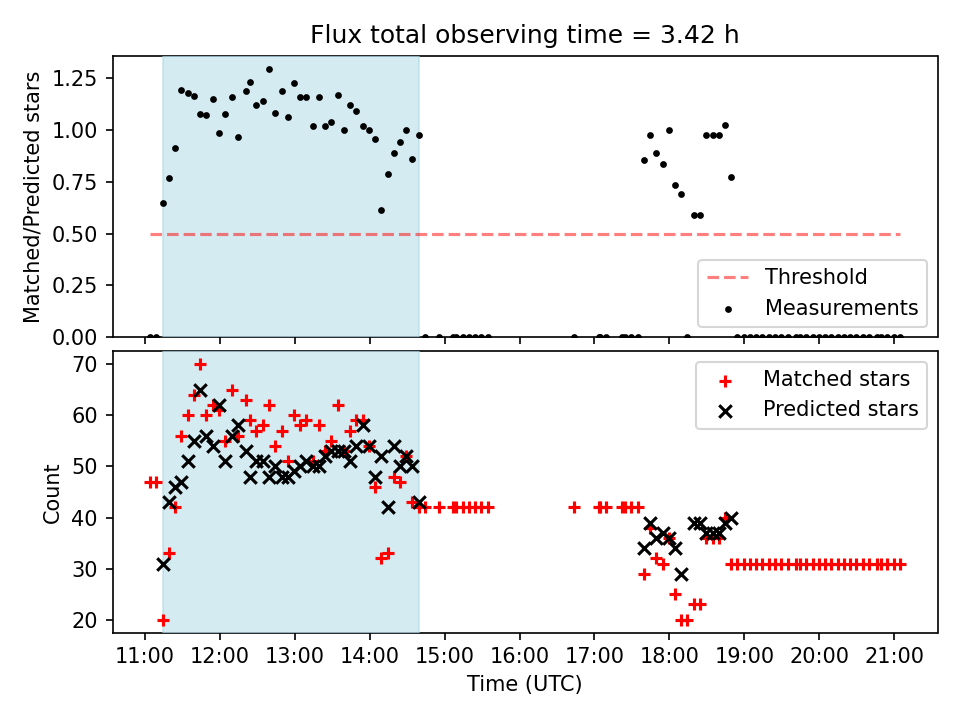 Flux total observing time = 3.42 h

Matched/Predicted stars

1.25
1.00
0.75
0.50
0.25
0.00

Threshold
Measurements

Count

70
60
50
40
30
20

Matched stars
Predicted stars

11:00 12:00 13:00 14:00 15:00 16:00 17:00 18:00 19:00 20:00 21:00

Time (UTC)